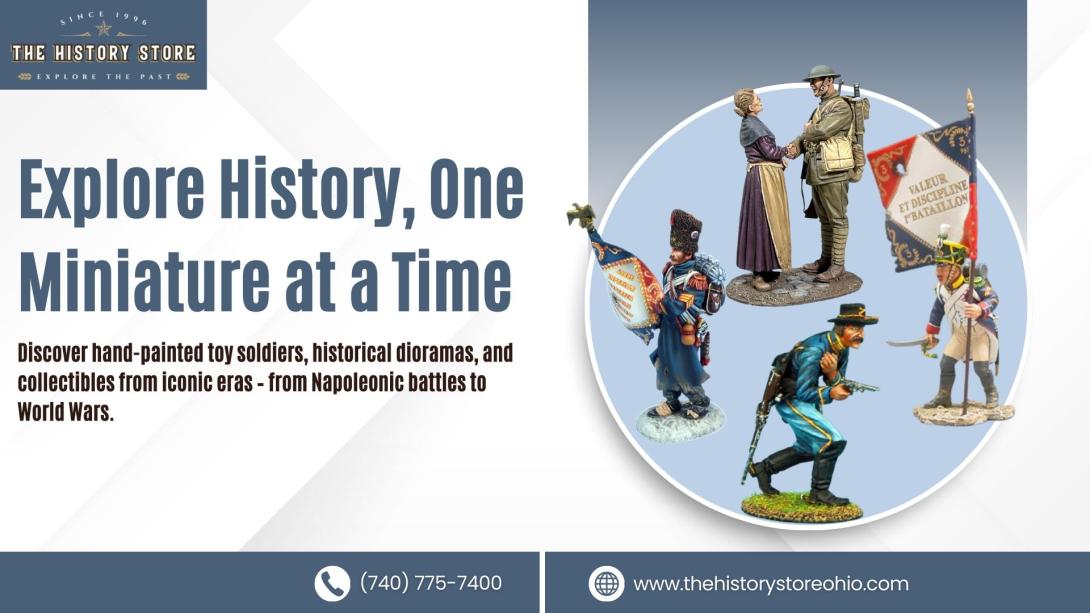 SINCE 1996
THE HISTORY STORE
EXPLORE THE PAST

Explore History, One Miniature at a Time

Discover hand-painted toy soldiers, historical dioramas, and collectibles from iconic eras - from Napoleonic battles to World Wars.

VALEUR ET DISCIPLINE 1er BATAILLON

(740) 775-7400

www.thehistorystoreohio.com